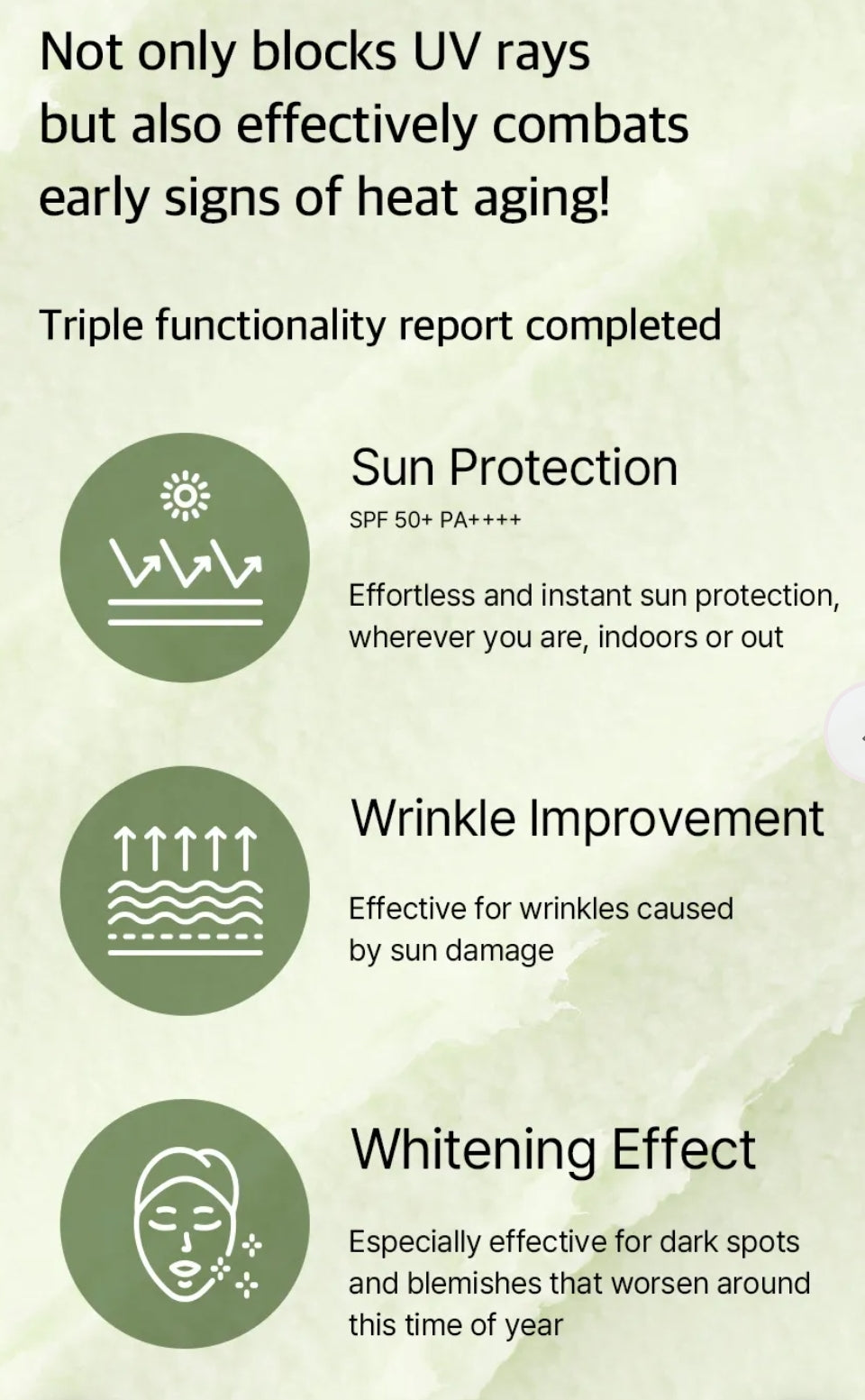 Not only blocks UV rays but also effectively combats early signs of heat aging!

Triple functionality report completed

Sun Protection

SPF 50+ PA++++

Effortless and instant sun protection, wherever you are, indoors or out

Wrinkle Improvement

Effective for wrinkles caused by sun damage

Whitening Effect

Especially effective for dark spots and blemishes that worsen around this time of year